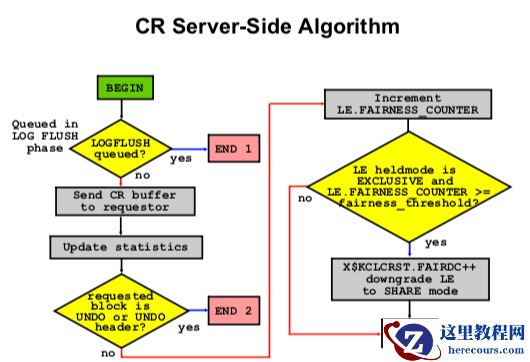 CR Server-Side Algorithm

BEGIN

Queued in LOG FLUSH phase

LOGFLUSH queued?

yes

END 1

no

Send CR buffer to requestor

Update statistics

requested block is UNDO or UNDO header?

yes

END 2

no

Increment LE.FAIRNESS_COUNTER

LE heldmode is EXCLUSIVE and LE.FAIRNESS_COUNTER >= fairness_threshold?

no

yes

X$KCLCRST.FAIRDC++ downgrade LE to SHARE mode

这里教程网
herecours.com